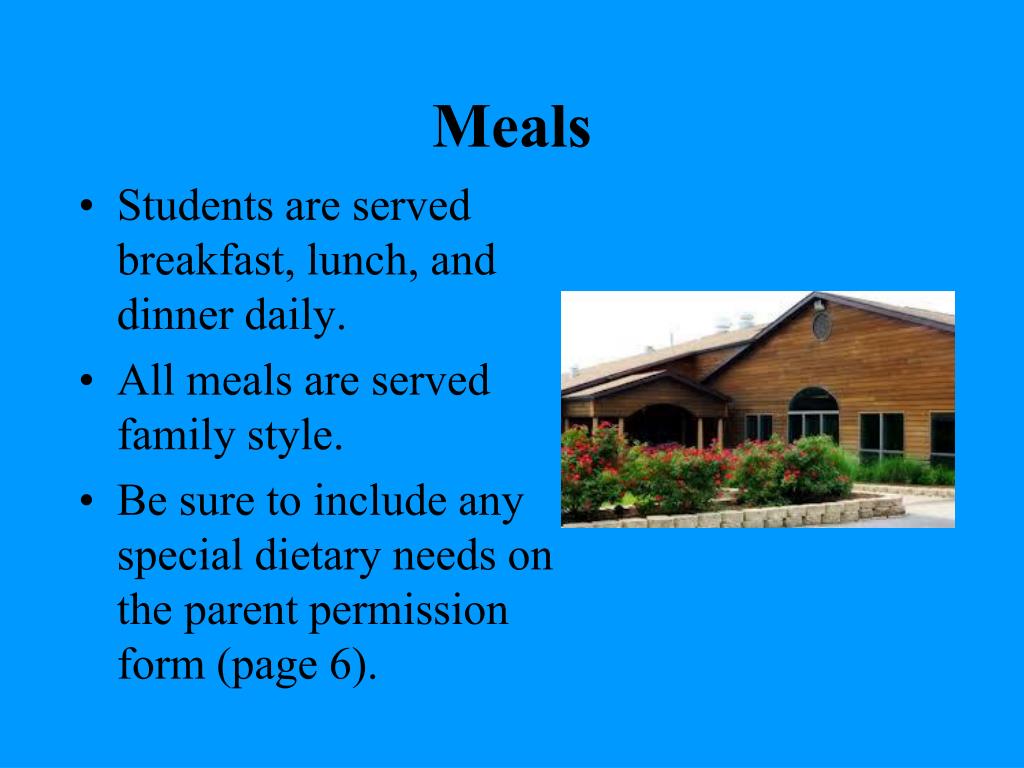 Meals

• Students are served breakfast, lunch, and dinner daily.
• All meals are served family style.
• Be sure to include any special dietary needs on the parent permission form (page 6).